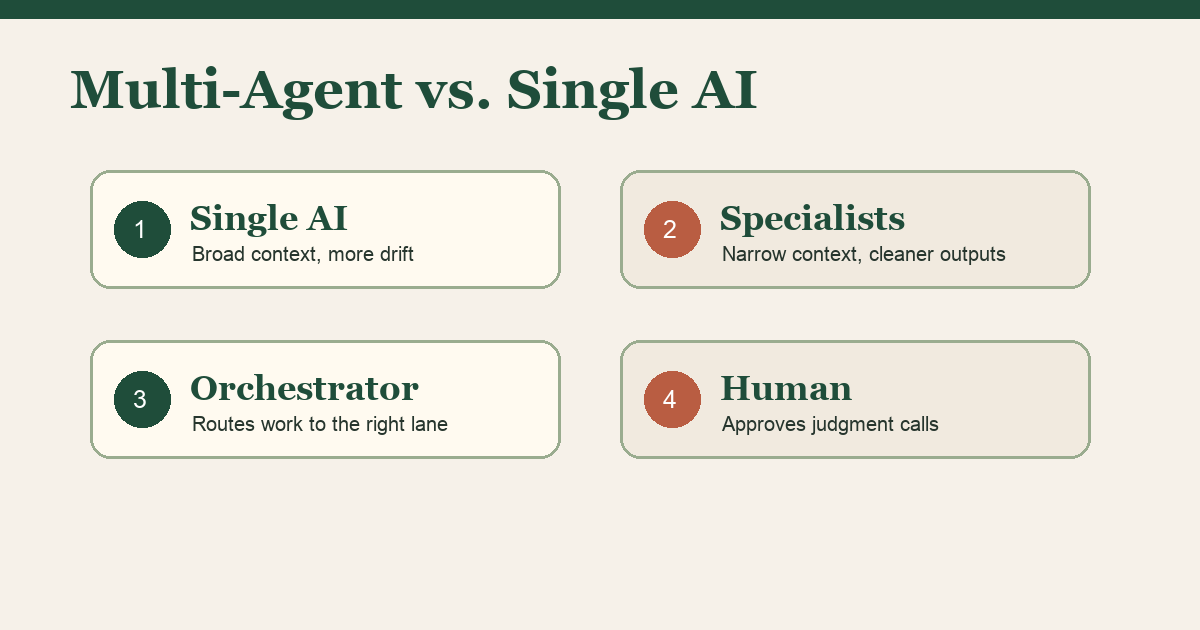 Multi-Agent vs. Single AI

1 Single AI
Broad context, more drift

2 Specialists
Narrow context, cleaner outputs

3 Orchestrator
Routes work to the right lane

4 Human
Approves judgment calls